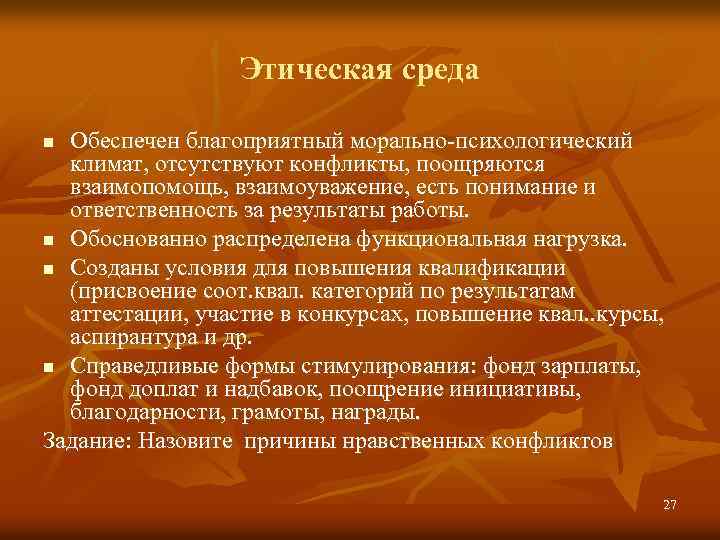 Этическая среда

■ Обеспечен благоприятный морально-психологический климат, отсутствуют конфликты, поощряются взаимопомощь, взаимоуважение, есть понимание и ответственность за результаты работы.

■ Обоснованно распределена функциональная нагрузка.

■ Созданы условия для повышения квалификации (присвоение соот.квал. категорий по результатам аттестации, участие в конкурсах, повышение квал..курсы, аспирантура и др.

■ Справедливые формы стимулирования: фонд зарплаты, фонд доплат и надбавок, поощрение инициативы, благодарности, грамоты, награды.

Задание: Назовите причины нравственных конфликтов

27